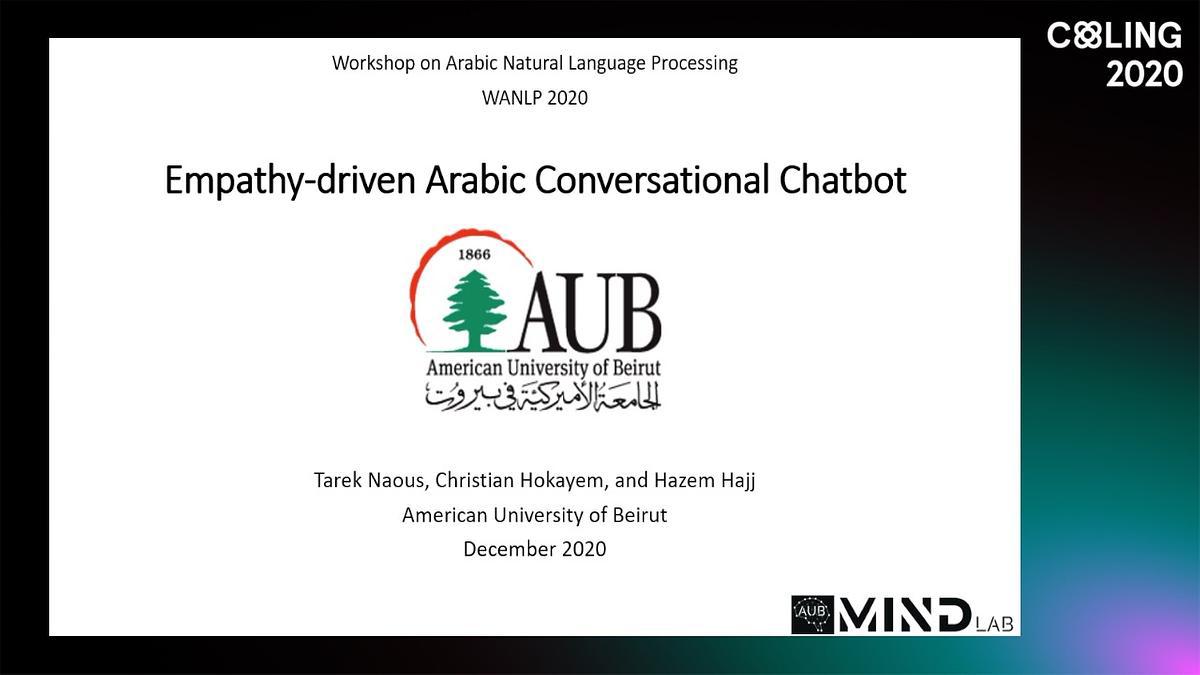 COLING 2020

Workshop on Arabic Natural Language Processing

WANLP 2020

Empathy-driven Arabic Conversational Chatbot

1866

AUB

American University of Beirut

الجامعة الأميركية في بيروت

Tarek Naous, Christian Hokayem, and Hazem Hajj

American University of Beirut

December 2020

AUB MIND LAB